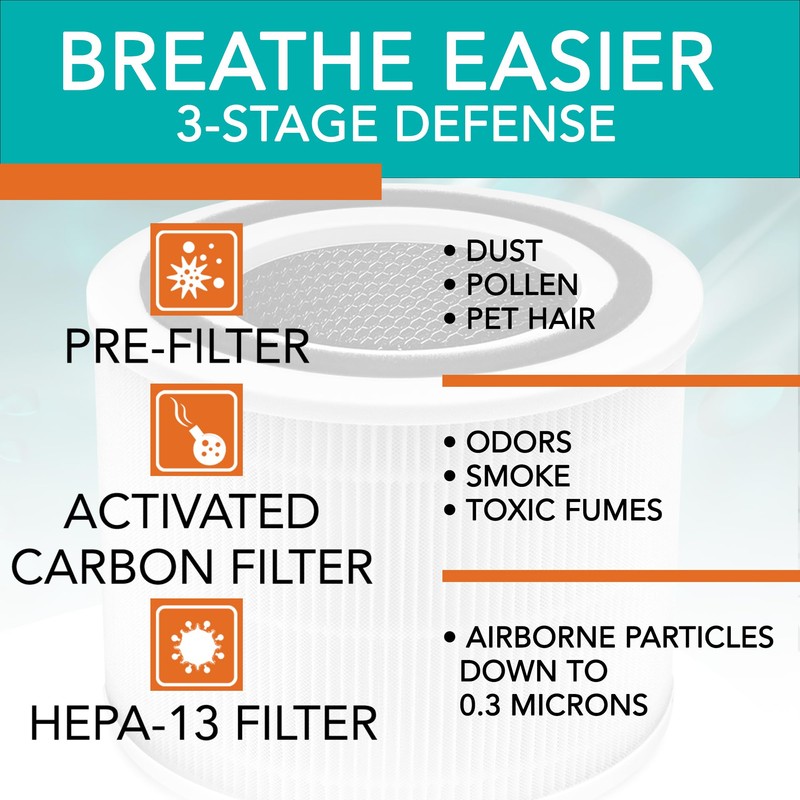 BREATHE EASIER
3-STAGE DEFENSE

PRE-FILTER

• DUST
• POLLEN
• PET HAIR

ACTIVATED CARBON FILTER

• ODORS
• SMOKE
• TOXIC FUMES

HEPA-13 FILTER

• AIRBORNE PARTICLES DOWN TO 0.3 MICRONS